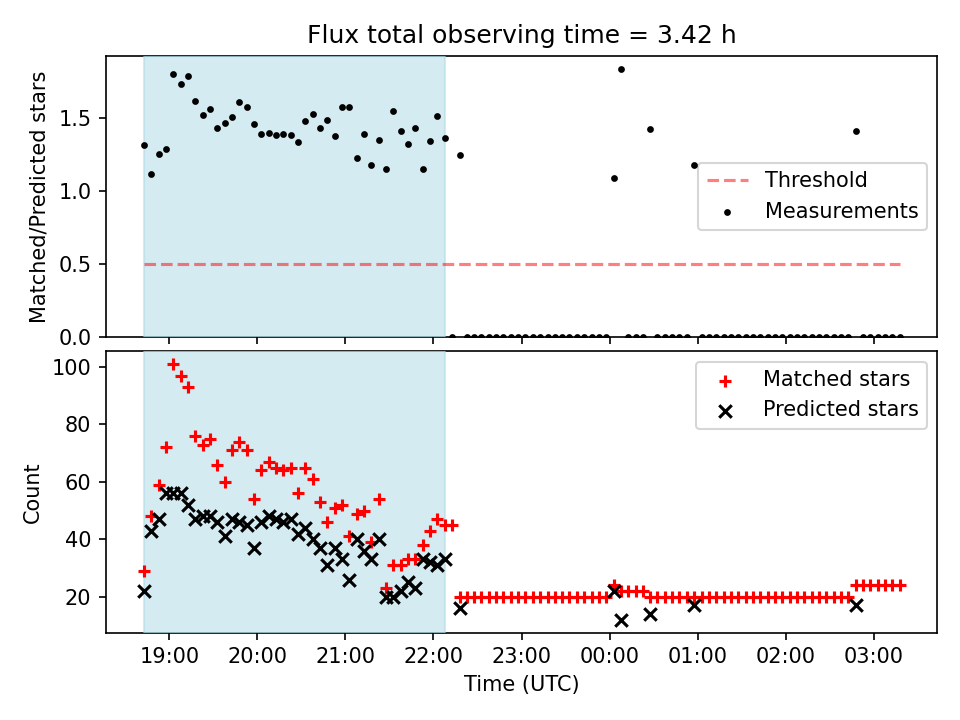 Flux total observing time = 3.42 h

Matched/Predicted stars

1.5
1.0
0.5
0.0

Threshold
Measurements

Count

100
80
60
40
20

Matched stars
Predicted stars

19:00
20:00
21:00
22:00
23:00
00:00
01:00
02:00
03:00

Time (UTC)